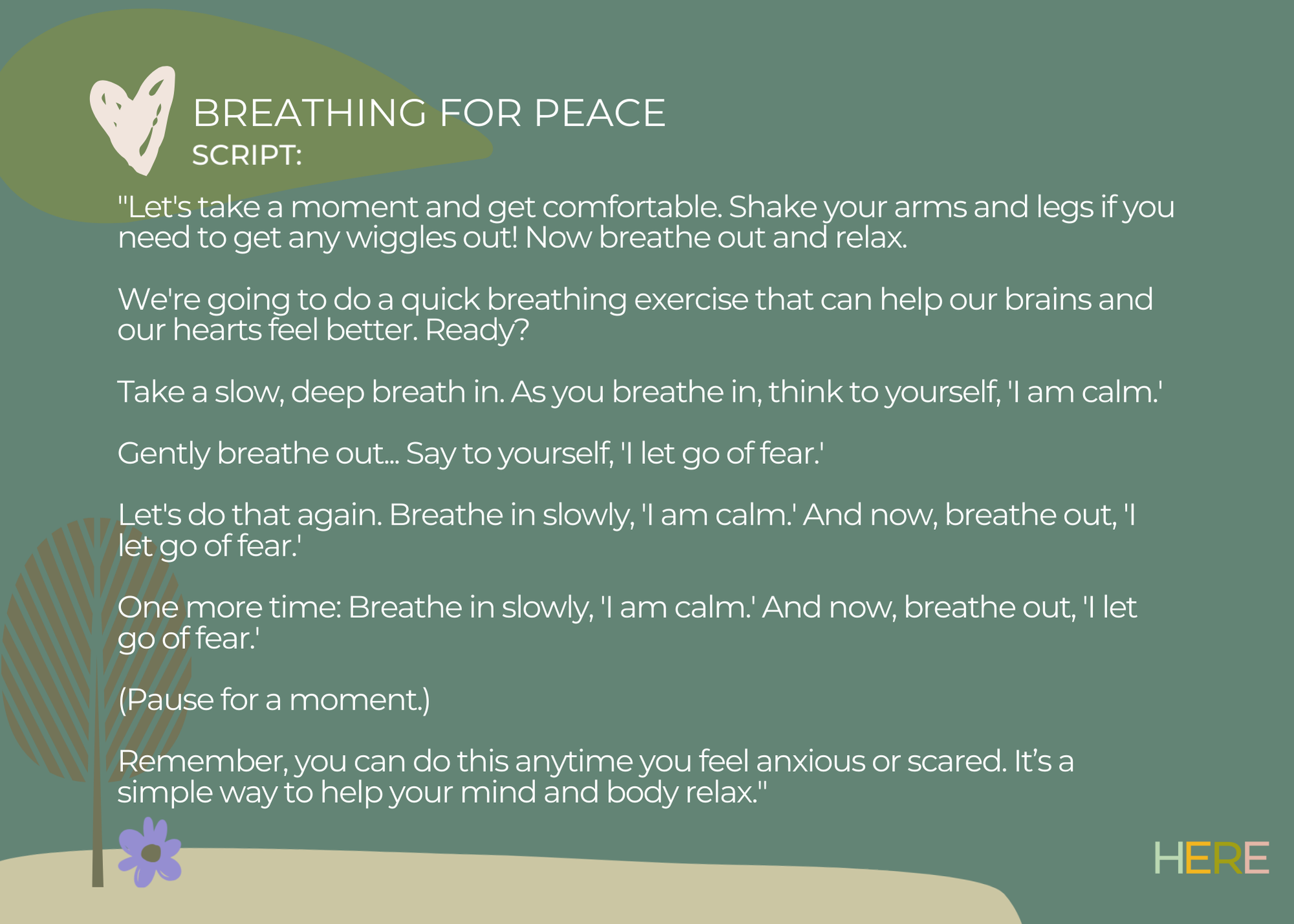 BREATHING FOR PEACE
SCRIPT:

"Let's take a moment and get comfortable. Shake your arms and legs if you need to get any wiggles out! Now breathe out and relax.

We're going to do a quick breathing exercise that can help our brains and our hearts feel better. Ready?

Take a slow, deep breath in. As you breathe in, think to yourself, 'I am calm.'

Gently breathe out... Say to yourself, 'I let go of fear.'

Let's do that again. Breathe in slowly, 'I am calm.' And now, breathe out, 'I let go of fear.'

One more time: Breathe in slowly, 'I am calm.' And now, breathe out, 'I let go of fear.'

(Pause for a moment.)

Remember, you can do this anytime you feel anxious or scared. It’s a simple way to help your mind and body relax."

HERE